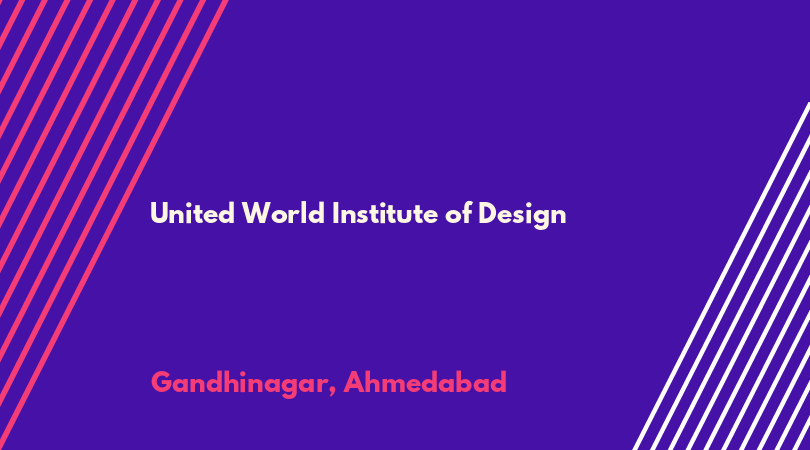 United World Institute of Design

Gandhinagar, Ahmedabad